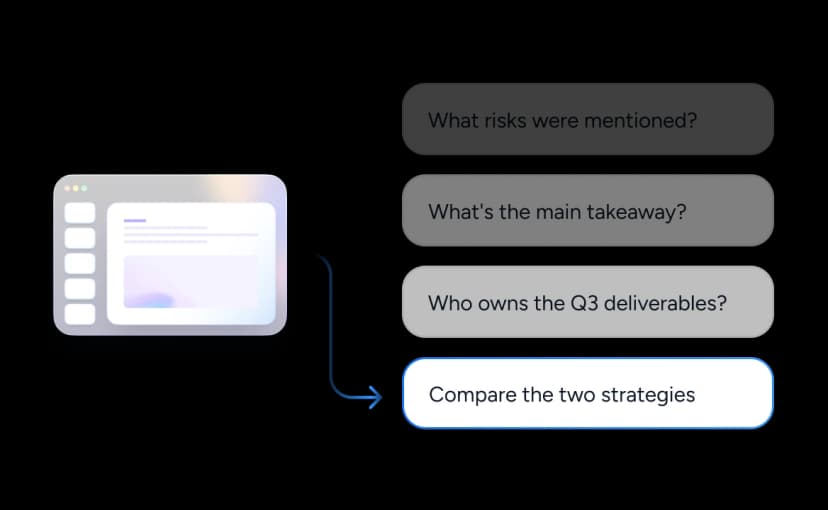 What risks were mentioned?

What's the main takeaway?

Who owns the Q3 deliverables?

Compare the two strategies